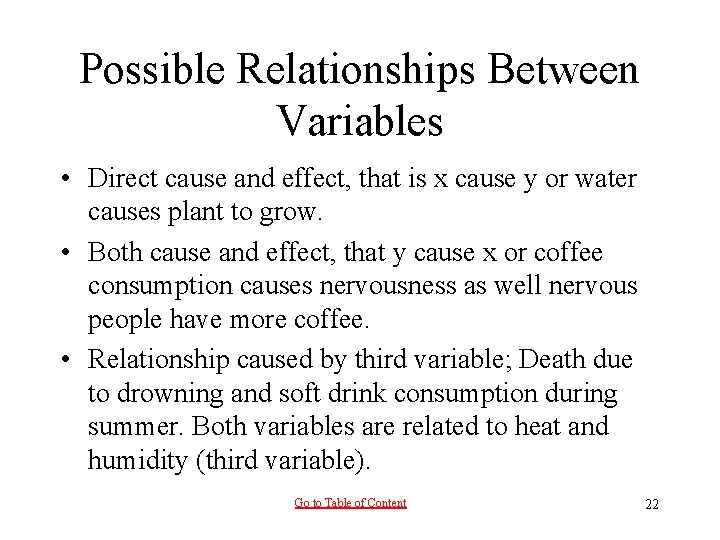 Possible Relationships Between Variables

• Direct cause and effect, that is x cause y or water causes plant to grow.

• Both cause and effect, that y cause x or coffee consumption causes nervousness as well nervous people have more coffee.

• Relationship caused by third variable; Death due to drowning and soft drink consumption during summer. Both variables are related to heat and humidity (third variable).

Go to Table of Content

22